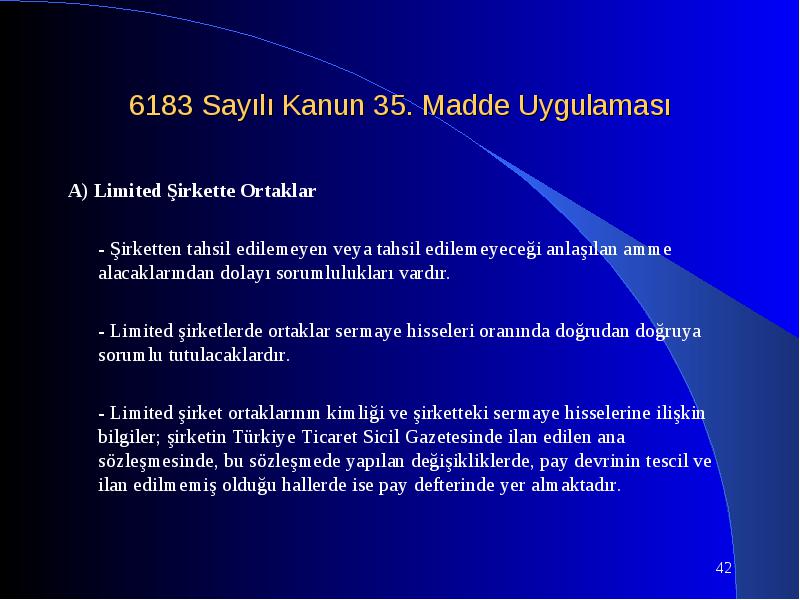 6183 Sayılı Kanun 35. Madde Uygulaması

A) Limited Şirkette Ortaklar

- Şirketten tahsil edilemeyen veya tahsil edilemeyeceği anlaşılan amme alacaklarından dolayı sorumlulukları vardır.

- Limited şirketlerde ortaklar sermaye hisseleri oranında doğrudan doğruya sorumlu tutulacaklardır.

- Limited şirket ortaklarının kimliği ve şirketteki sermaye hisselerine ilişkin bilgiler; şirketin Türkiye Ticaret Sicil Gazetesinde ilan edilen ana sözleşmesinde, bu sözleşmede yapılan değişikliklerde, pay devrinin tescil ve ilan edilmemiş olduğu hallerde ise pay defterinde yer almaktadır.

42